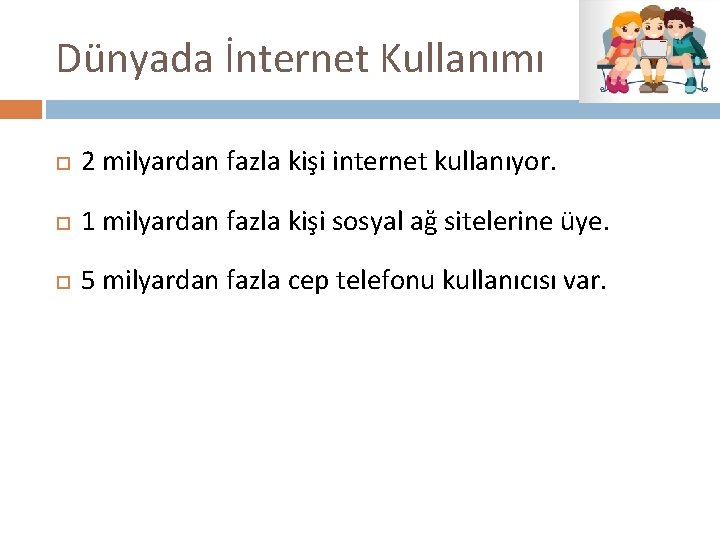 Dünyada İnternet Kullanımı

2 milyardan fazla kişi internet kullanıyor.

1 milyardan fazla kişi sosyal ağ sitelerine üye.

5 milyardan fazla cep telefonu kullanıcısı var.